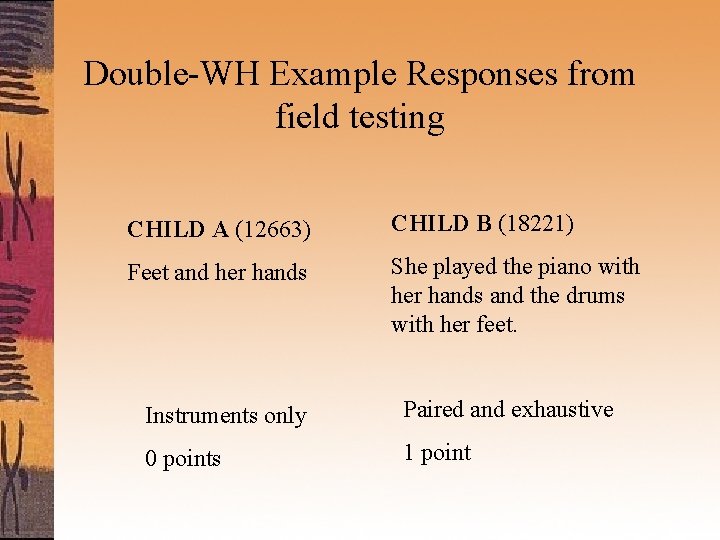 Double-WH Example Responses from field testing

CHILD A (12663)

Feet and her hands

Instruments only

0 points

CHILD B (18221)

She played the piano with her hands and the drums with her feet.

Paired and exhaustive

1 point